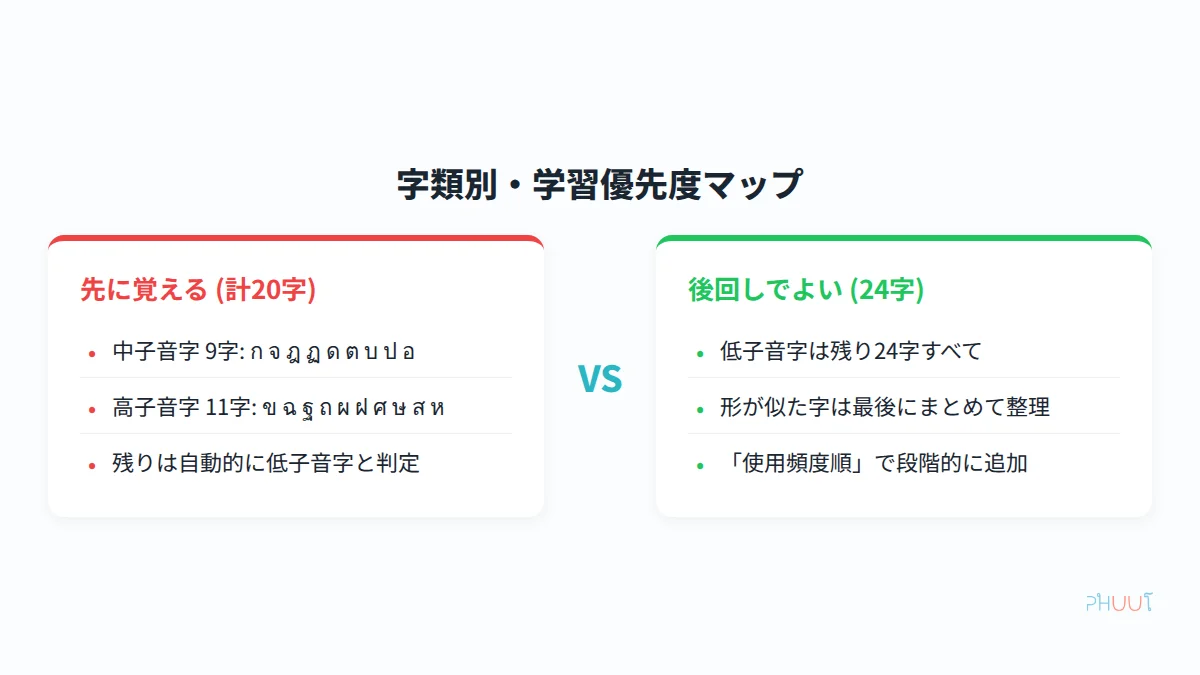 字類別・学習優先度マップ

先に覚える (計20字)

- 中子音字 9字: ก จ ฎ ฏ ด ต บ ป อ
- 高子音字 11字: ข ฉ ฐ ถ ผ ฝ ศ ษ ส ห
- 残りは自動的に低子音字と判定

VS

後回しでよい (24字)

- 低子音字は残り24字すべて
- 形が似た字は最後にまとめて整理
- 「使用頻度順」で段階的に追加

PHUUT